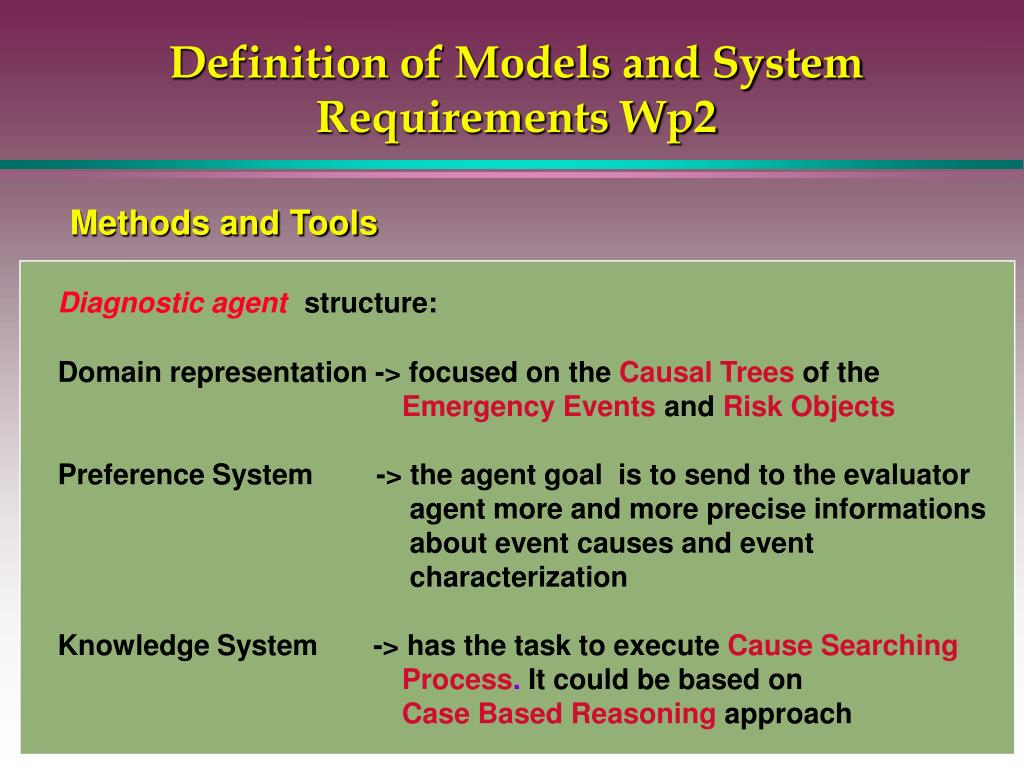 Definition of Models and System Requirements Wp2

Methods and Tools

Diagnostic agent structure:

Domain representation -> focused on the Causal Trees of the Emergency Events and Risk Objects

Preference System -> the agent goal is to send to the evaluator agent more and more precise informations about event causes and event characterization

Knowledge System -> has the task to execute Cause Searching Process. It could be based on Case Based Reasoning approach